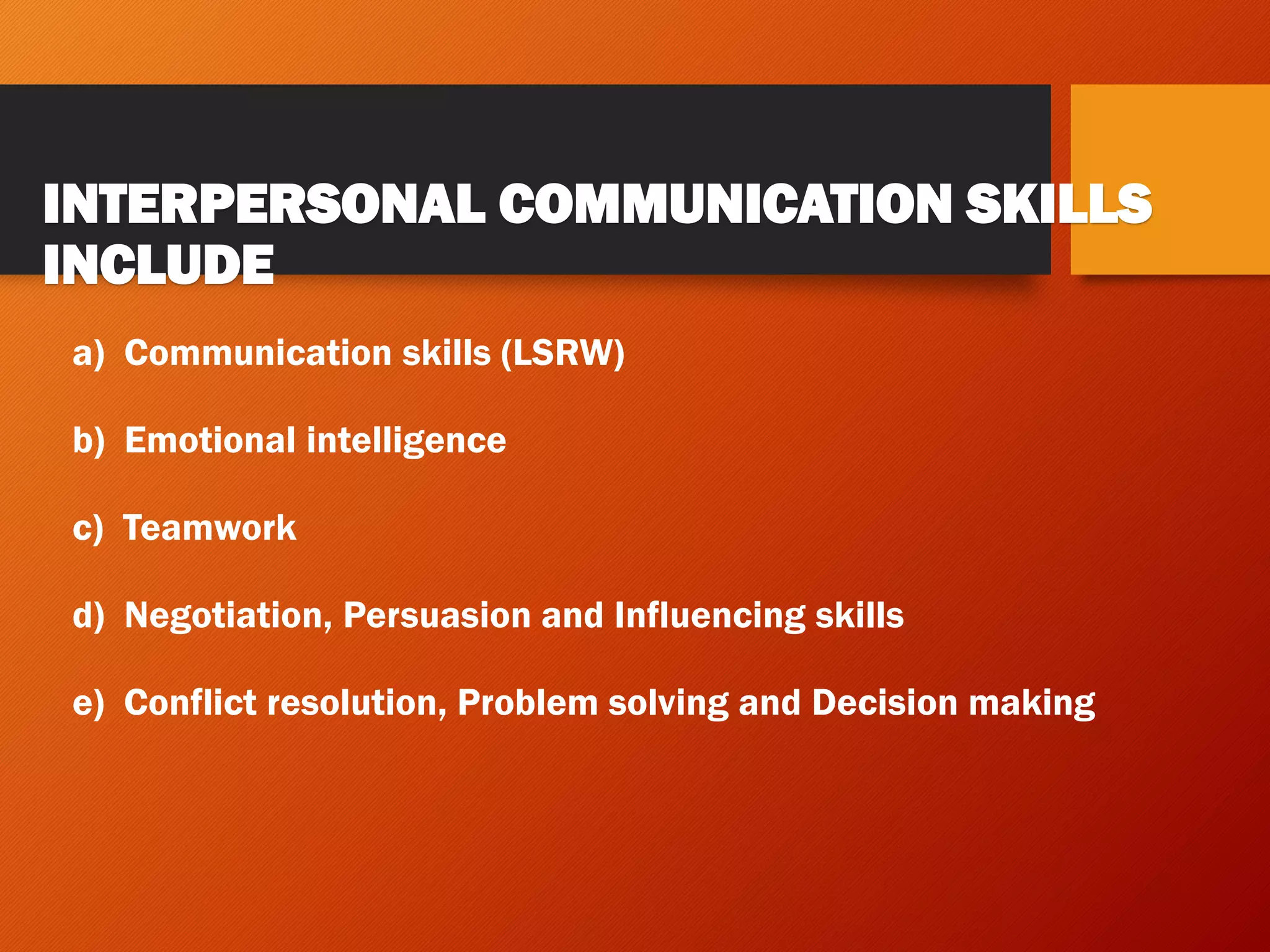 INTERPERSONAL COMMUNICATION SKILLS INCLUDE

a) Communication skills (LSRW)

b) Emotional intelligence

c) Teamwork

d) Negotiation, Persuasion and Influencing skills

e) Conflict resolution, Problem solving and Decision making